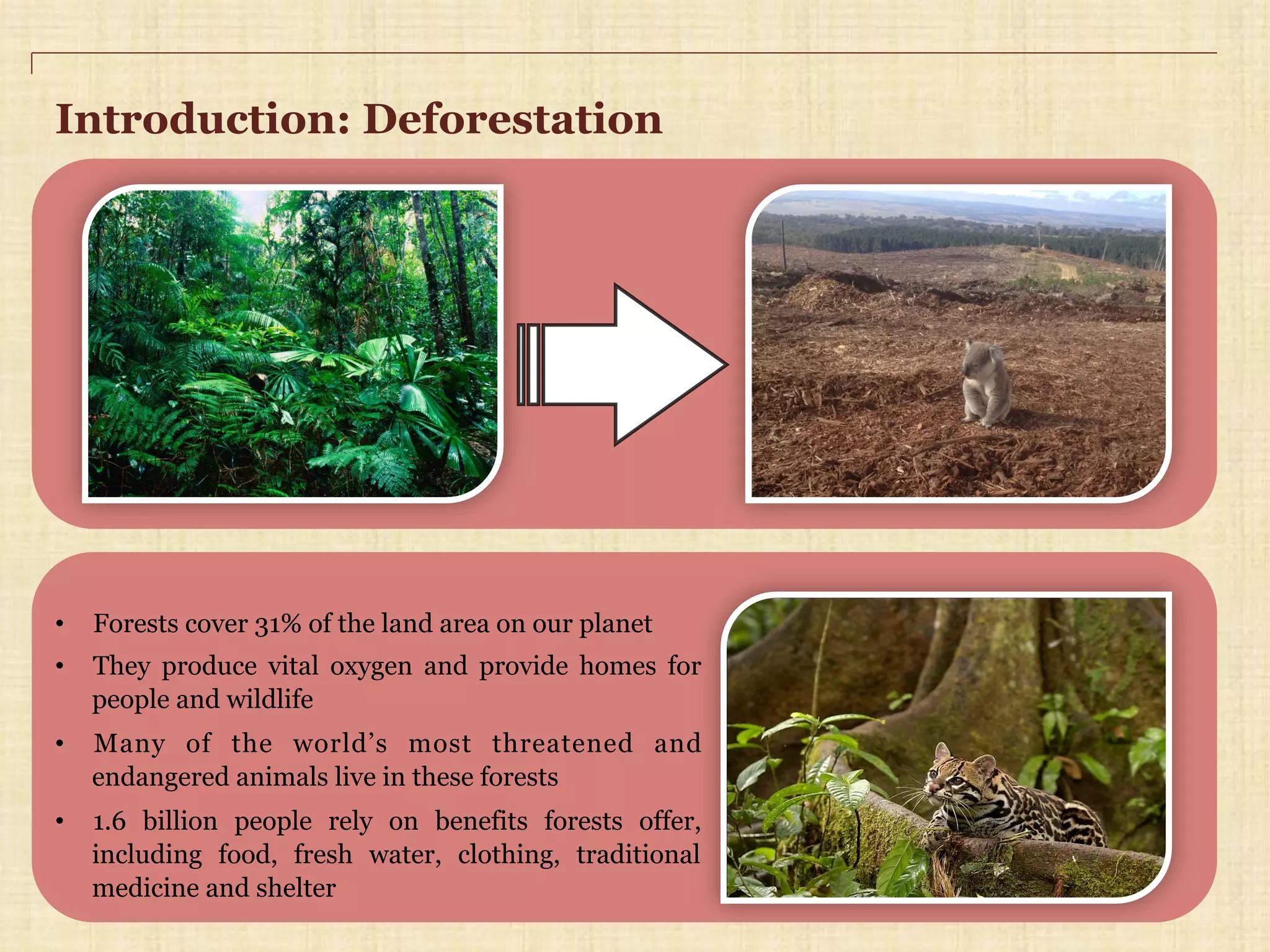 Introduction: Deforestation

• Forests cover 31% of the land area on our planet
• They produce vital oxygen and provide homes for people and wildlife
• Many of the world's most threatened and endangered animals live in these forests
• 1.6 billion people rely on benefits forests offer, including food, fresh water, clothing, traditional medicine and shelter